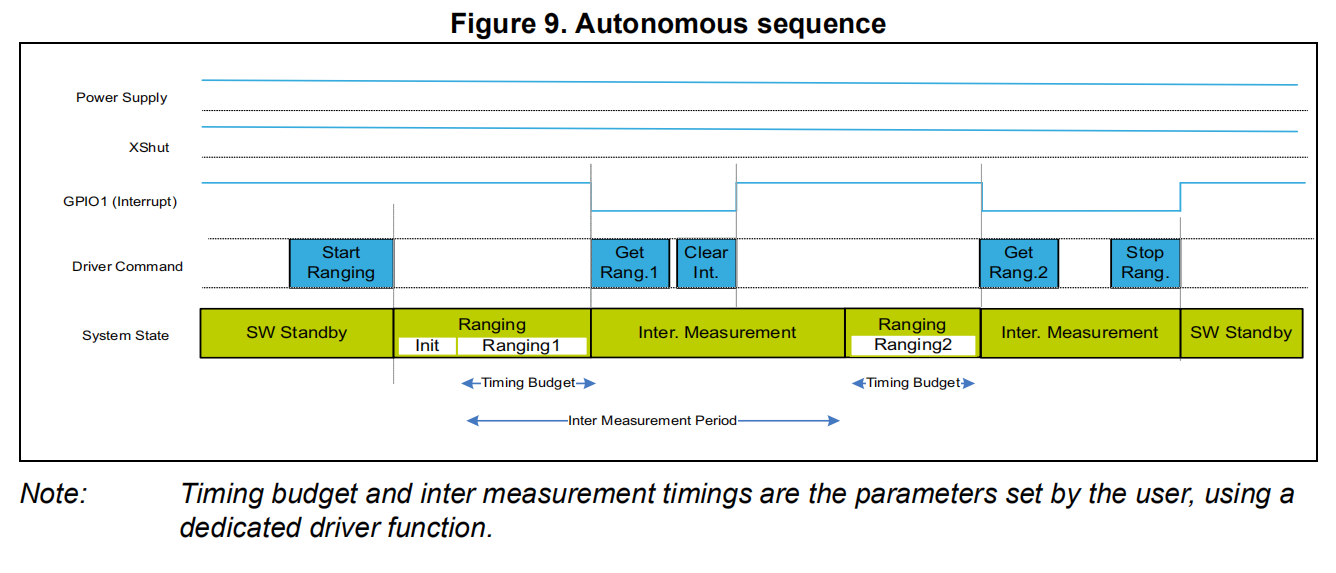 Figure 9. Autonomous sequence

Power Supply

XShut

GPIO1 (Interrupt)

Driver Command

Start Ranging

Get Rang.1

Clear Int.

Get Rang.2

Stop Rang.

System State

SW Standby

Ranging

Init

Ranging1

Inter. Measurement

Ranging

Ranging2

Inter. Measurement

SW Standby

Timing Budget

Timing Budget

Inter Measurement Period

Note: Timing budget and inter measurement timings are the parameters set by the user, using a dedicated driver function.